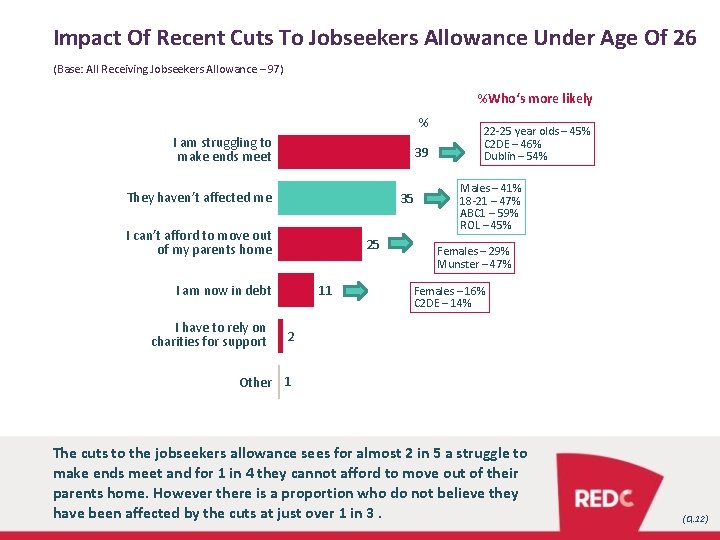 Impact Of Recent Cuts To Jobseekers Allowance Under Age Of 26

(Base: All Receiving Jobseekers Allowance – 97)

%Who's more likely

%

I am struggling to make ends meet 39

22-25 year olds – 45%
C2DE – 46%
Dublin – 54%

They haven't affected me 35

Males – 41%
18-21 – 47%
ABC1 – 59%
ROL – 45%

I can't afford to move out of my parents home 25

Females – 29%
Munster – 47%

I am now in debt 11

Females – 16%
C2DE – 14%

I have to rely on charities for support 2

Other 1

The cuts to the jobseekers allowance sees for almost 2 in 5 a struggle to make ends meet and for 1 in 4 they cannot afford to move out of their parents home. However there is a proportion who do not believe they have been affected by the cuts at just over 1 in 3 .

REDC

(Q.12)